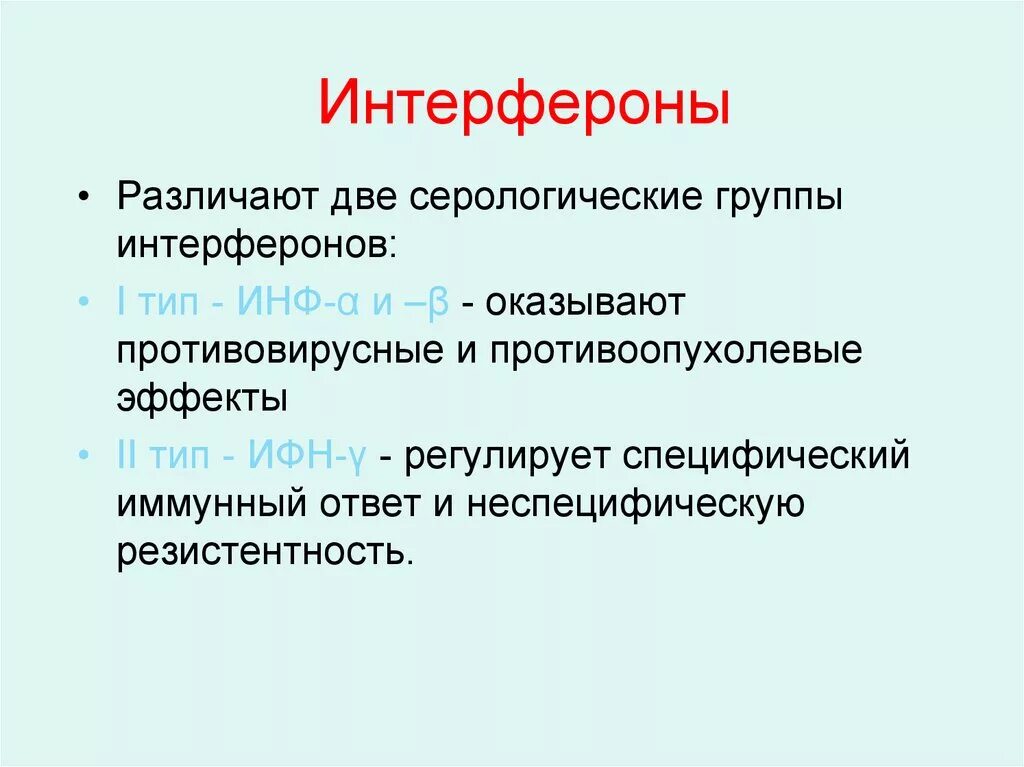 Интерфероны

• Различают две серологические группы интерферонов:
• I тип - ИНФ-α и –β - оказывают противовирусные и противоопухолевые эффекты
• II тип - ИФН-γ - регулирует специфический иммунный ответ и неспецифическую резистентность.